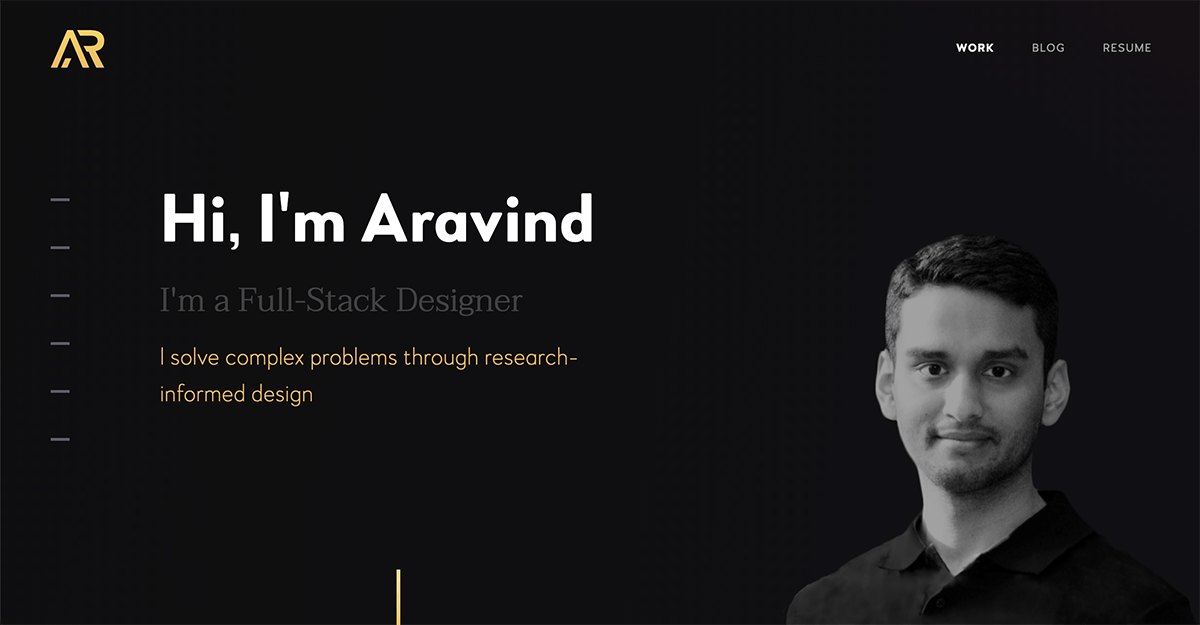 AR

WORK BLOG RESUME

Hi, I'm Aravind

I'm a Full-Stack Designer

I solve complex problems through research-informed design